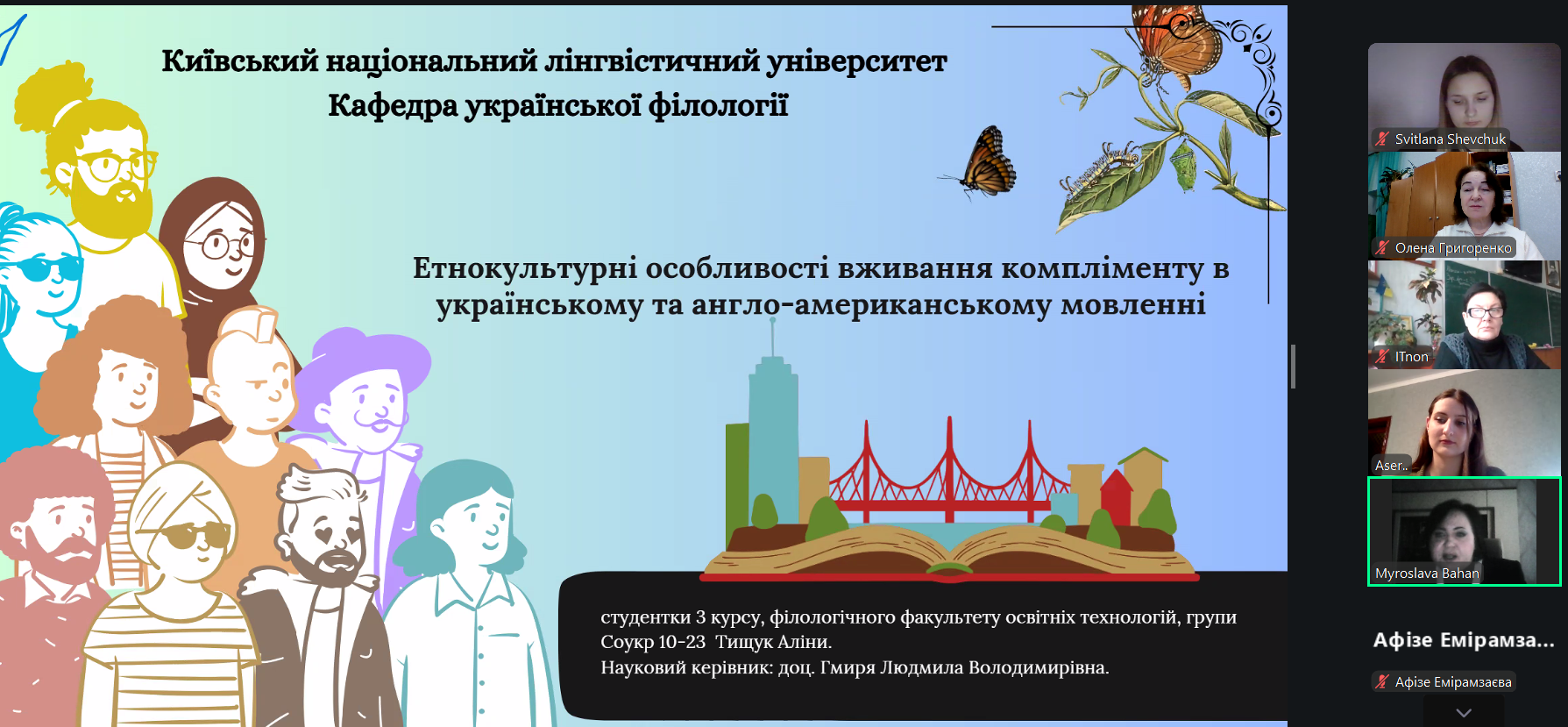 Київський національний лінгвістичний університет
Кафедра української філології

Етнокультурні особливості вживання компліменту в українському та англо-американському мовленні

студентки 3 курсу, філологічного факультету освітніх технологій, групи Соукр 10-23 Тищук Аліни.
Науковий керівник: доц. Гмиря Людмила Володимирівна.

Svitlana Shevchuk

Олена Григоренко

ITnon

Aser..

Myroslava Bahan

Афізе Емірамза...

Афізе Емірамзаєва